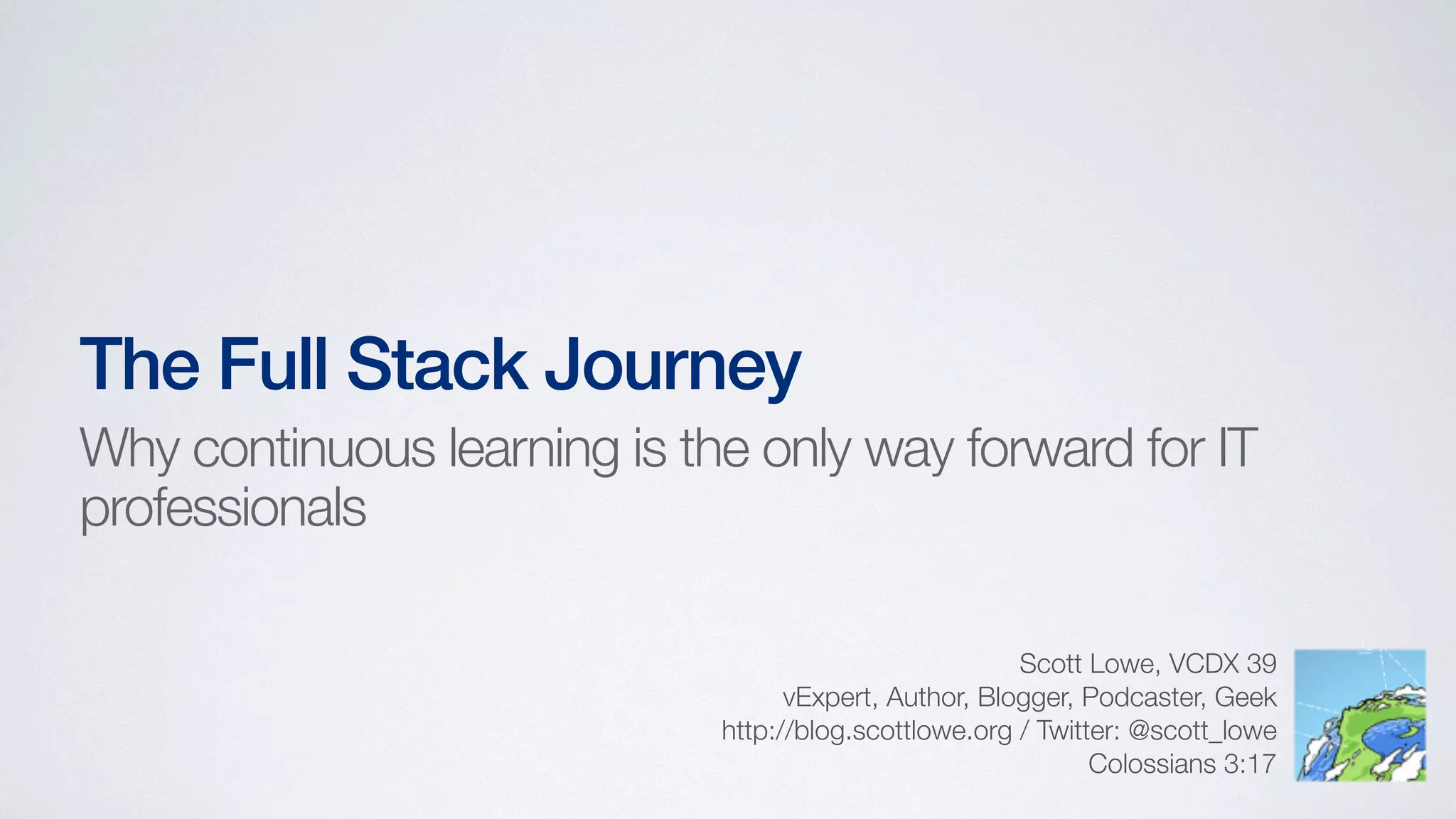 The Full Stack Journey

Why continuous learning is the only way forward for IT professionals

Scott Lowe, VCDX 39
vExpert, Author, Blogger, Podcaster, Geek
http://blog.scottlowe.org / Twitter: @scott_lowe
Colossians 3:17